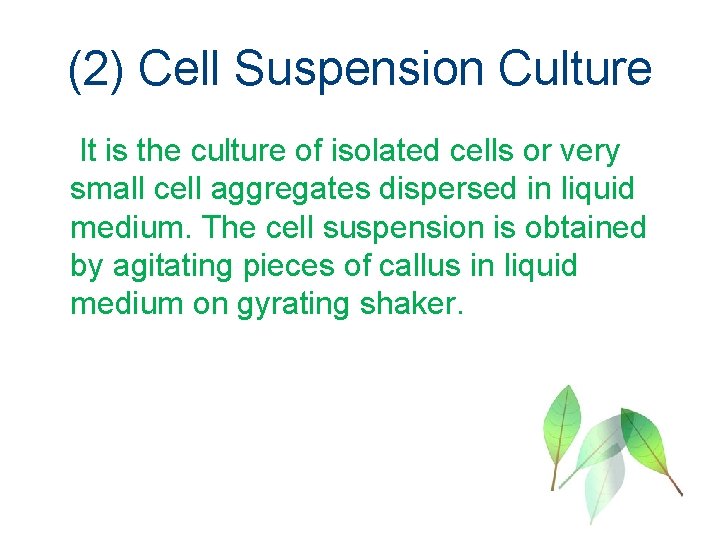 (2) Cell Suspension Culture

It is the culture of isolated cells or very small cell aggregates dispersed in liquid medium. The cell suspension is obtained by agitating pieces of callus in liquid medium on gyrating shaker.